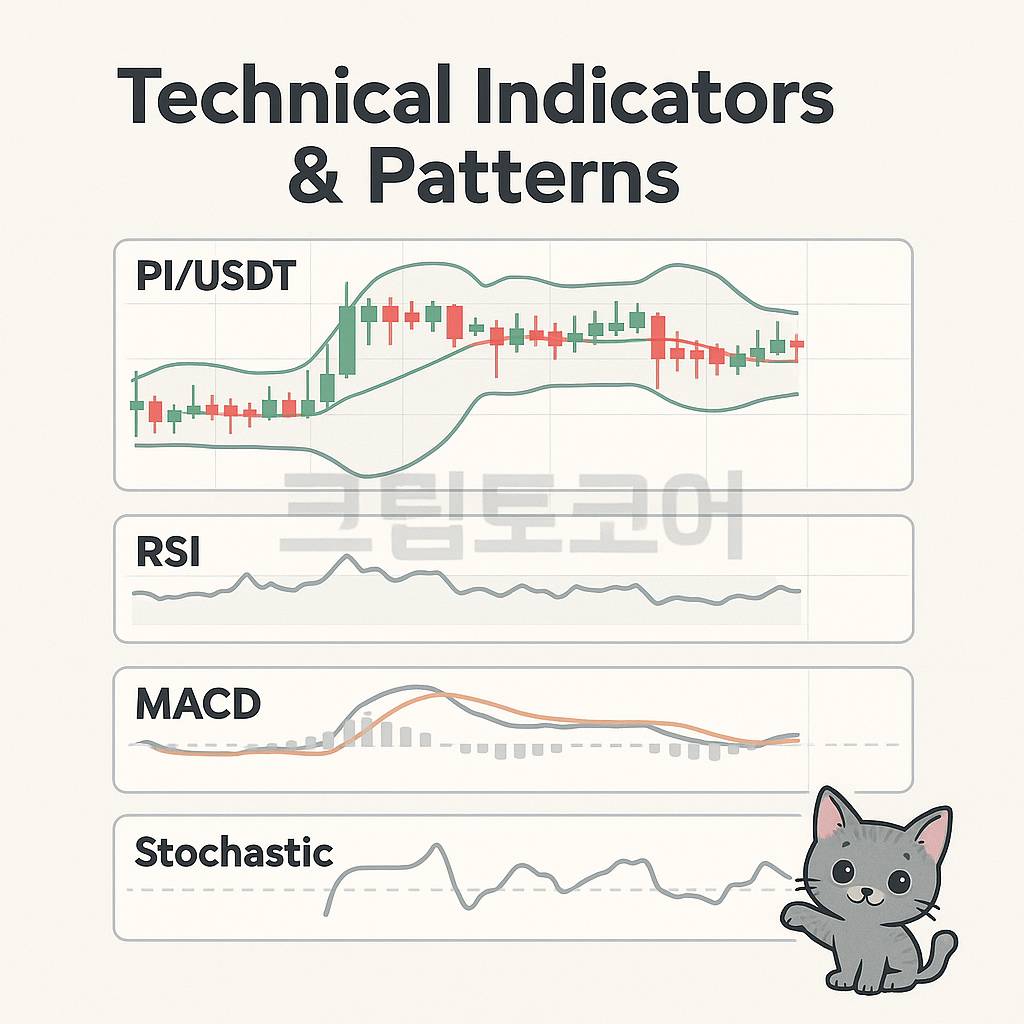 Technical Indicators & Patterns

PI/USDT

크립토코어

RSI

MACD

Stochastic